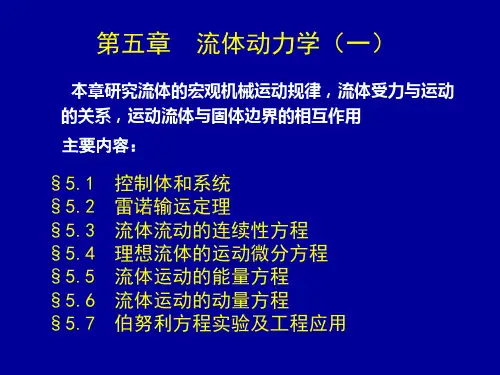 第五章 流体动力学（一）

本章研究流体的宏观机械运动规律，流体受力与运动的关系，运动流体与固体边界的相互作用

主要内容：

§5.1 控制体和系统
§5.2 雷诺输运定理
§5.3 流体流动的连续性方程
§5.4 理想流体的运动微分方程
§5.5 流体运动的能量方程
§5.6 流体运动的动量方程
§5.7 伯努利方程实验及工程应用